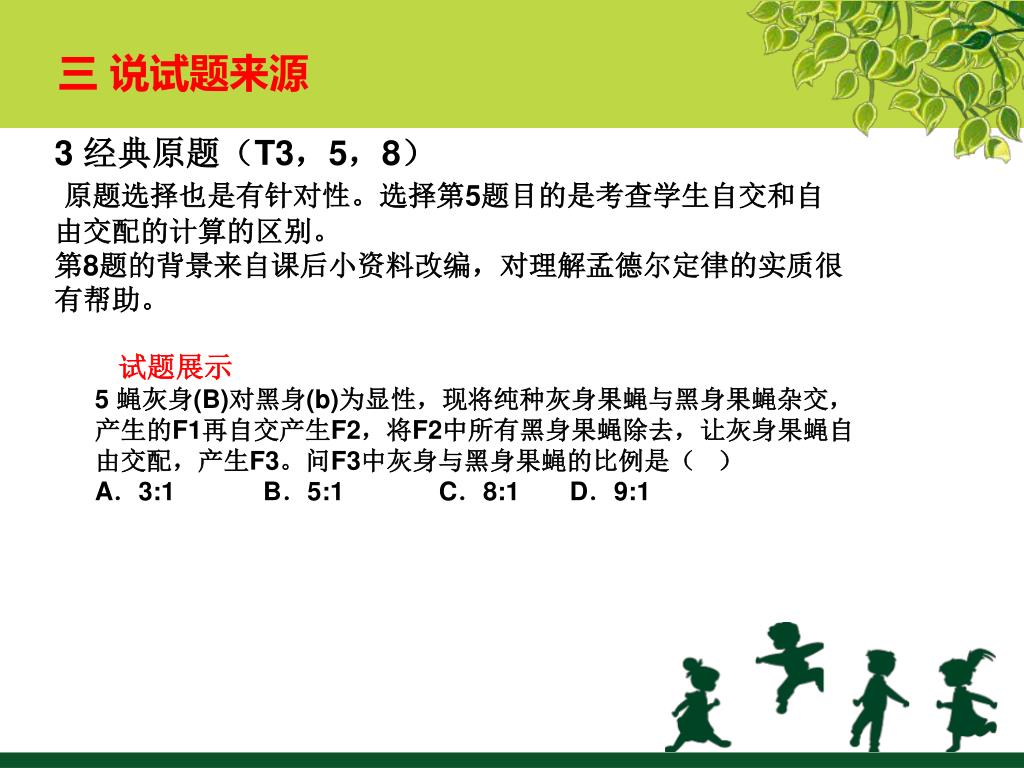 三 说试题来源

3 经典原题（T3，5，8）

原题选择也是有针对性。选择第5题目的是考查学生自交和自由交配的计算的区别。
第8题的背景来自课后小资料改编，对理解孟德尔定律的实质很有帮助。

试题展示

5 蝇灰身(B)对黑身(b)为显性，现将纯种灰身果蝇与黑身果蝇杂交，产生的F1再自交产生F2，将F2中所有黑身果蝇除去，让灰身果蝇自由交配，产生F3。问F3中灰身与黑身果蝇的比例是（ ）
A．3:1 B．5:1 C．8:1 D．9:1